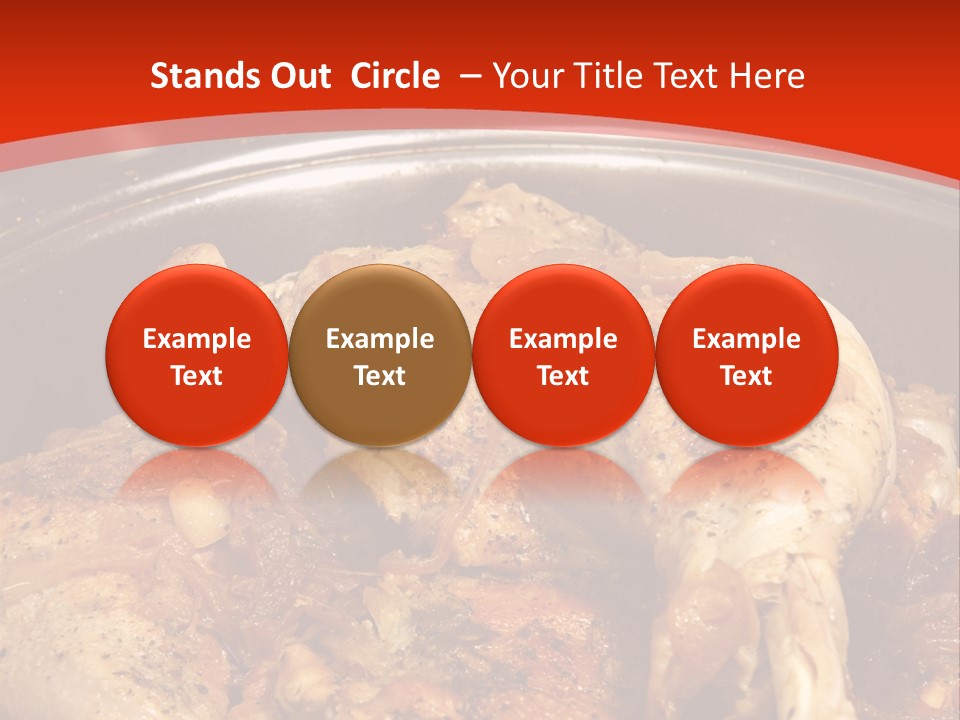 Stands Out Circle – Your Title Text Here

Example Text

Example Text

Example Text

Example Text